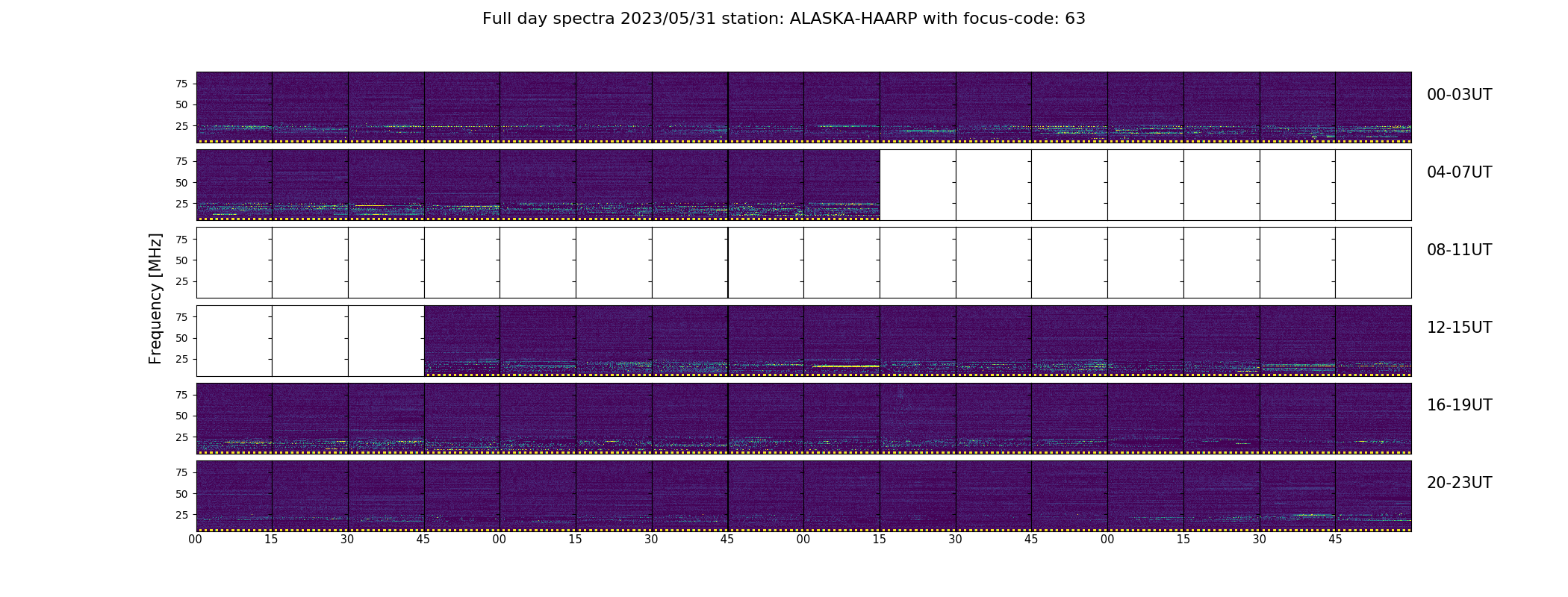 Full day spectra 2023/05/31 station: ALASKA-HAARP with focus-code: 63

Frequency [MHz]

75
50
25
00-03UT

75
50
25
04-07UT

75
50
25
08-11UT

75
50
25
12-15UT

75
50
25
16-19UT

75
50
25
20-23UT

00 15 30 45 00 15 30 45 00 15 30 45 00 15 30 45